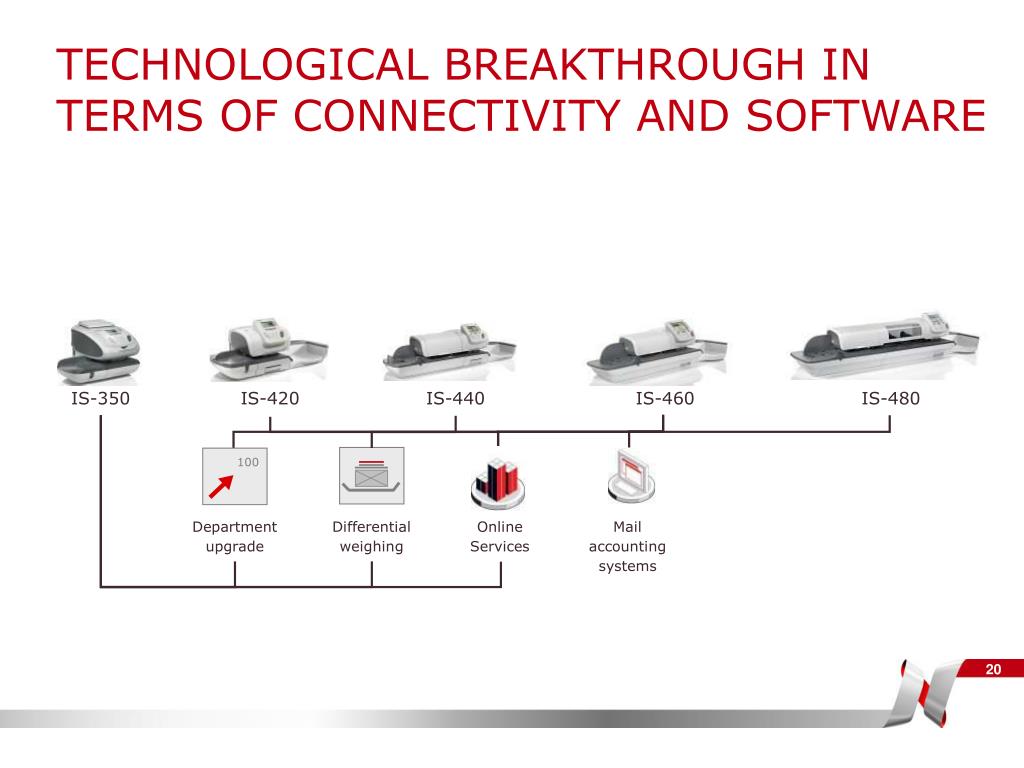 TECHNOLOGICAL BREAKTHROUGH IN TERMS OF CONNECTIVITY AND SOFTWARE

IS-350

IS-420

IS-440

IS-460

IS-480

100

Department upgrade

Differential weighing

Online Services

Mail accounting systems

20